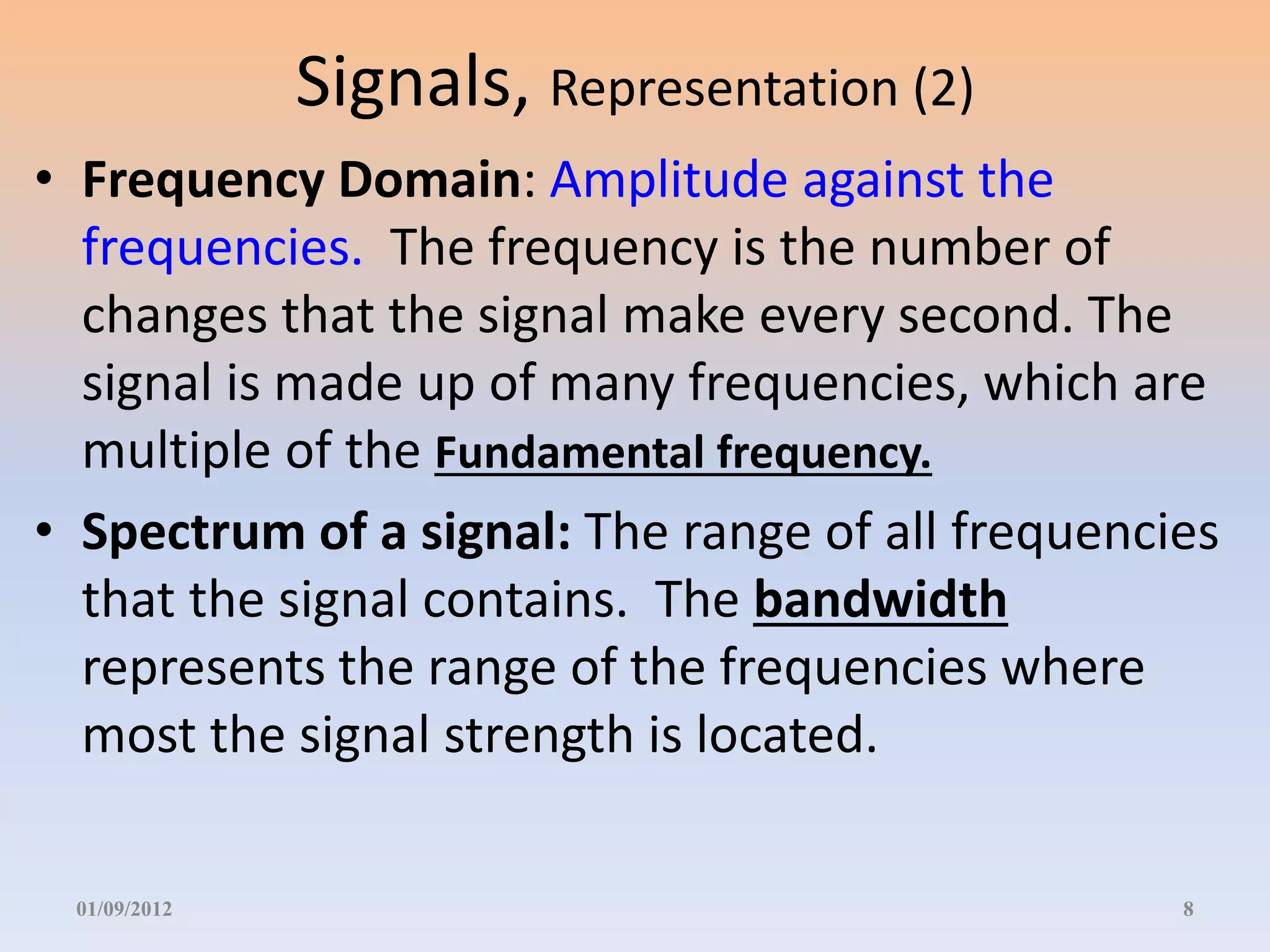 Signals, Representation (2)

• Frequency Domain: Amplitude against the frequencies. The frequency is the number of changes that the signal make every second. The signal is made up of many frequencies, which are multiple of the Fundamental frequency.

• Spectrum of a signal: The range of all frequencies that the signal contains. The bandwidth represents the range of the frequencies where most the signal strength is located.

01/09/2012

8